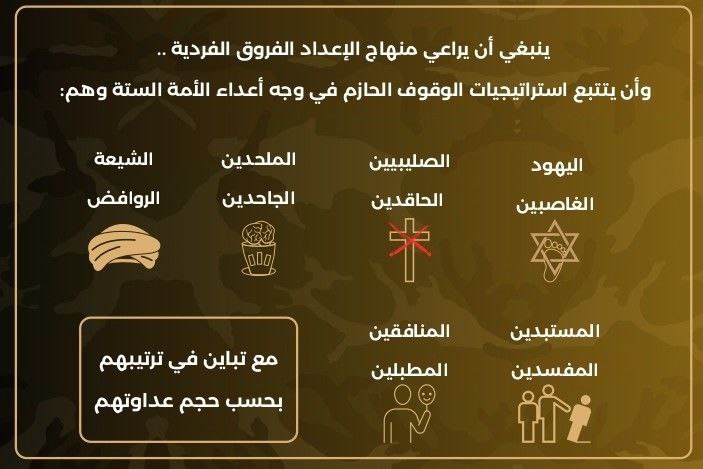 ينبغي أن يراعي منهاج الإعداد الفروق الفردية ..

وأن يتتبع استراتيجيات الوقوف الحازم في وجه أعداء الأمة الستة وهم:

اليهود
الغاصبين

الصليبيين
الحاقدين

الملحدين
الجاحدين

الشيعة
الروافض

المستبدين
المفسدين

المنافقين
المطبلين

مع تباين في ترتيبهم بحسب حجم عداوتهم